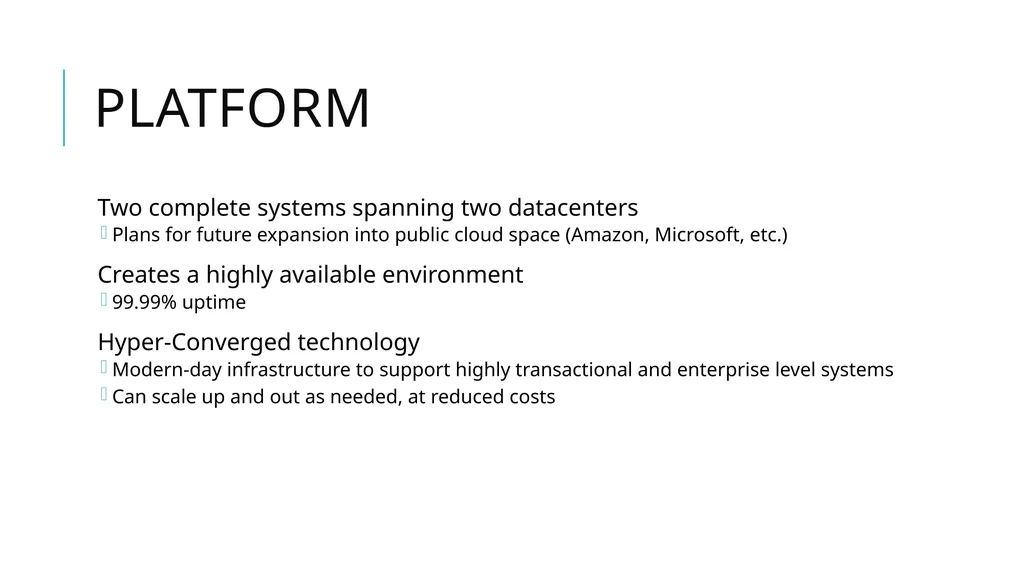 PLATFORM

Two complete systems spanning two datacenters

Plans for future expansion into public cloud space (Amazon, Microsoft, etc.)

Creates a highly available environment

99.99% uptime

Hyper-Converged technology

Modern-day infrastructure to support highly transactional and enterprise level systems

Can scale up and out as needed, at reduced costs